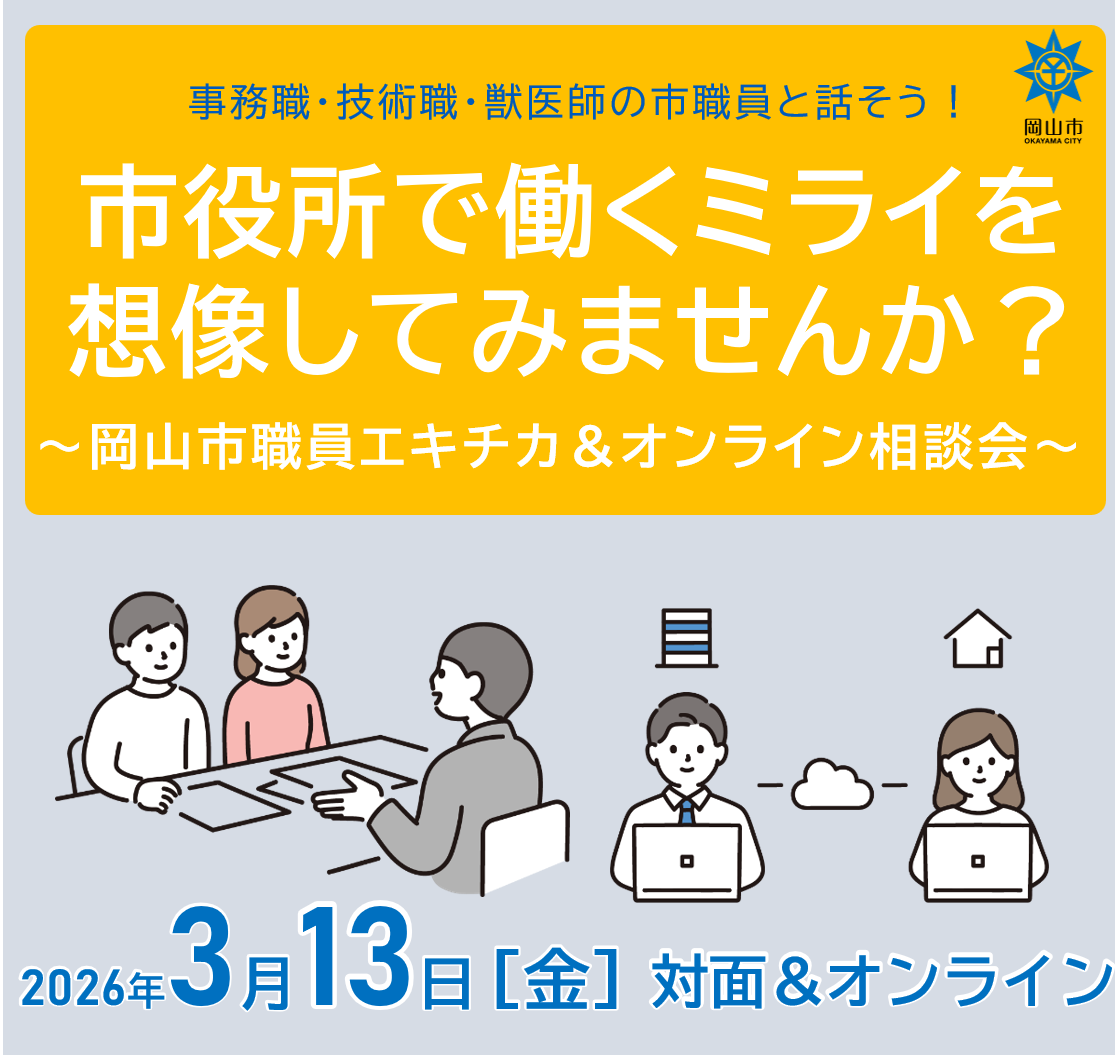 事務職・技術職・獣医師の市職員と話そう！

岡山市
OKAYAMA CITY

市役所で働くミライを想像してみませんか？

～岡山市職員エキチカ＆オンライン相談会～

2026年3月13日［金］対面＆オンライン